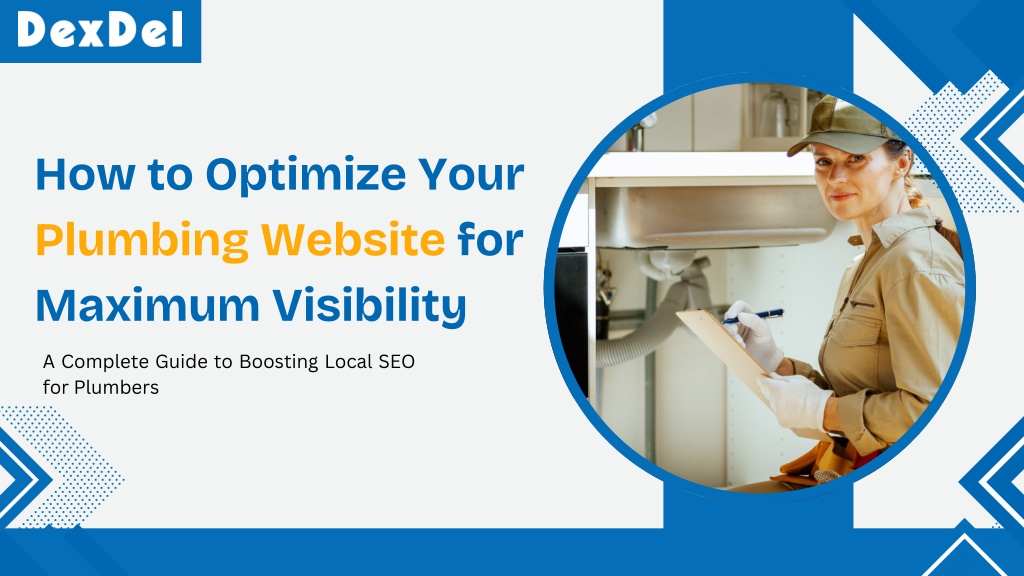 DexDel

How to Optimize Your Plumbing Website for Maximum Visibility

A Complete Guide to Boosting Local SEO for Plumbers